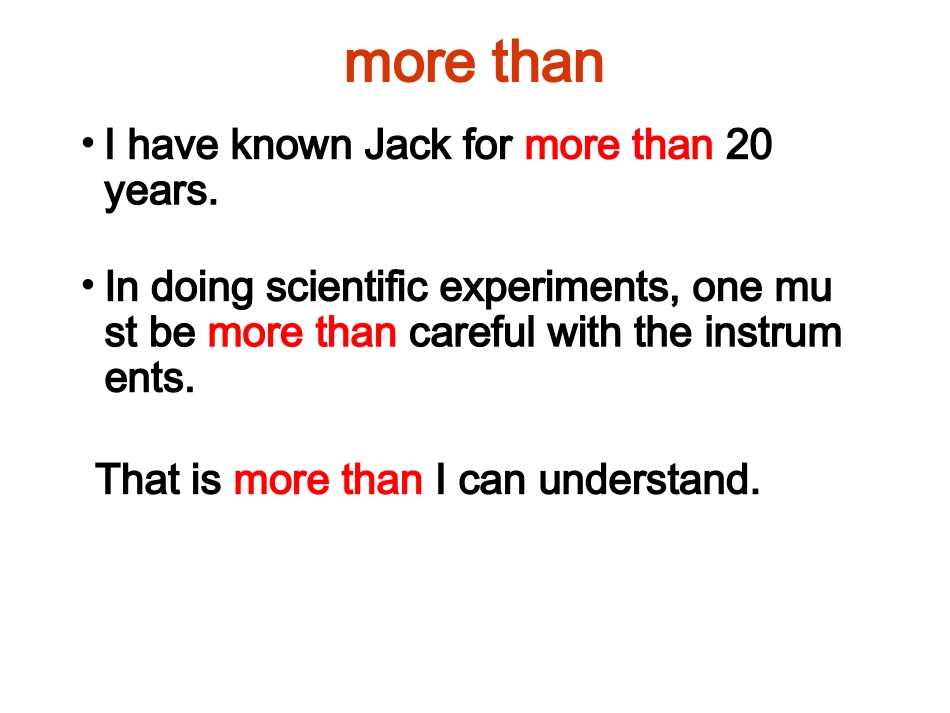 more than

• I have known Jack for more than 20 years.

• In doing scientific experiments, one mu st be more than careful with the instrum ents.

That is more than I can understand.